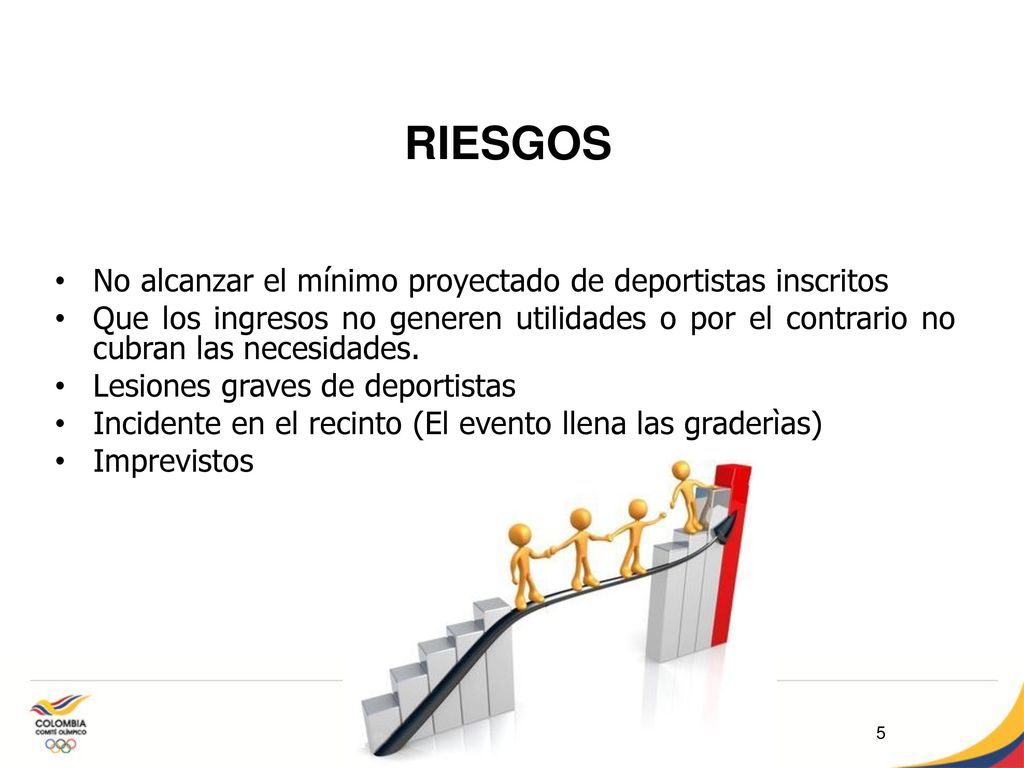 RIESGOS

• No alcanzar el mínimo proyectado de deportistas inscritos
• Que los ingresos no generen utilidades o por el contrario no cubran las necesidades.
• Lesiones graves de deportistas
• Incidente en el recinto (El evento llena las graderìas)
• Imprevistos

COLOMBIA
COMITÉ OLÍMPICO

5